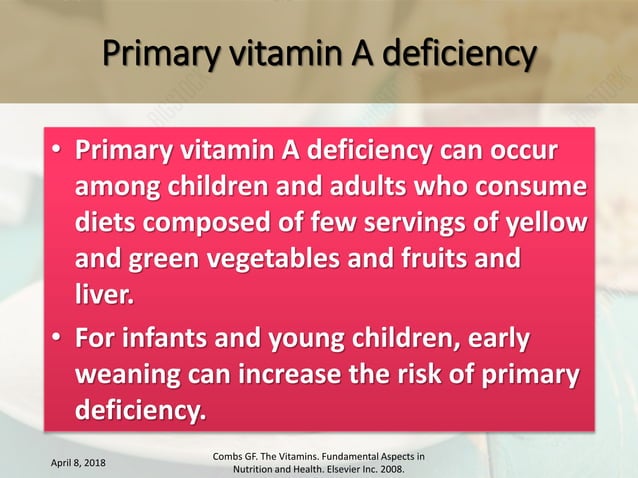 Primary vitamin A deficiency

• Primary vitamin A deficiency can occur among children and adults who consume diets composed of few servings of yellow and green vegetables and fruits and liver.

• For infants and young children, early weaning can increase the risk of primary deficiency.

April 8, 2018

Combs GF. The Vitamins. Fundamental Aspects in Nutrition and Health. Elsevier Inc. 2008.